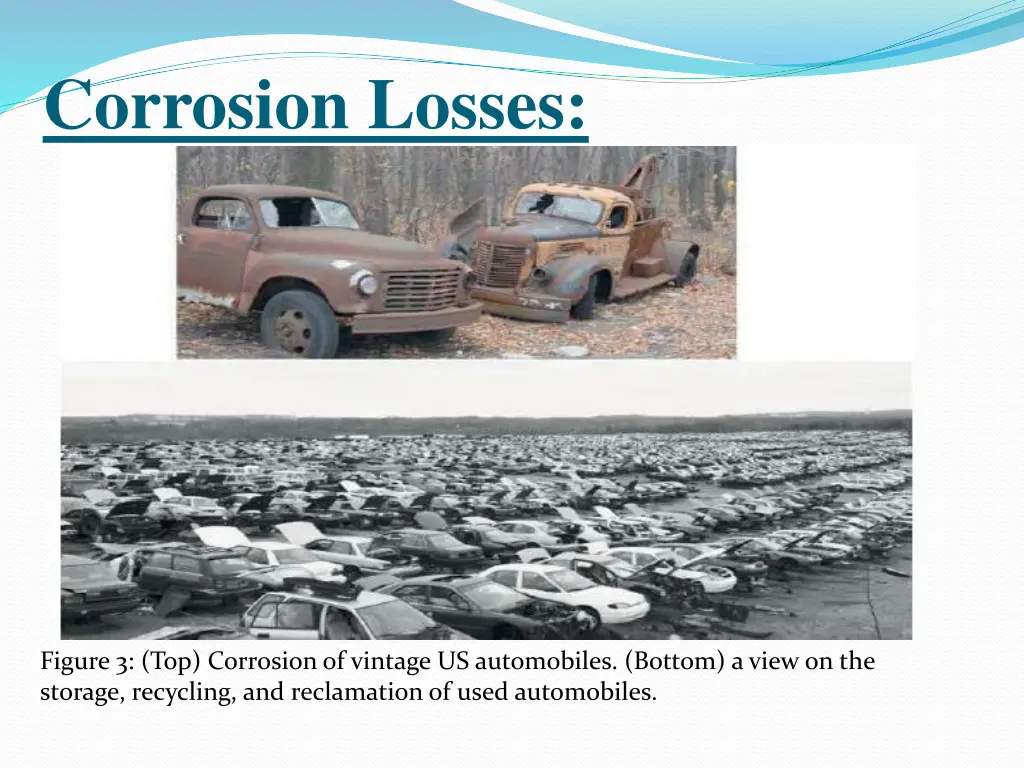 Corrosion Losses:

Figure 3: (Top) Corrosion of vintage US automobiles. (Bottom) a view on the storage, recycling, and reclamation of used automobiles.